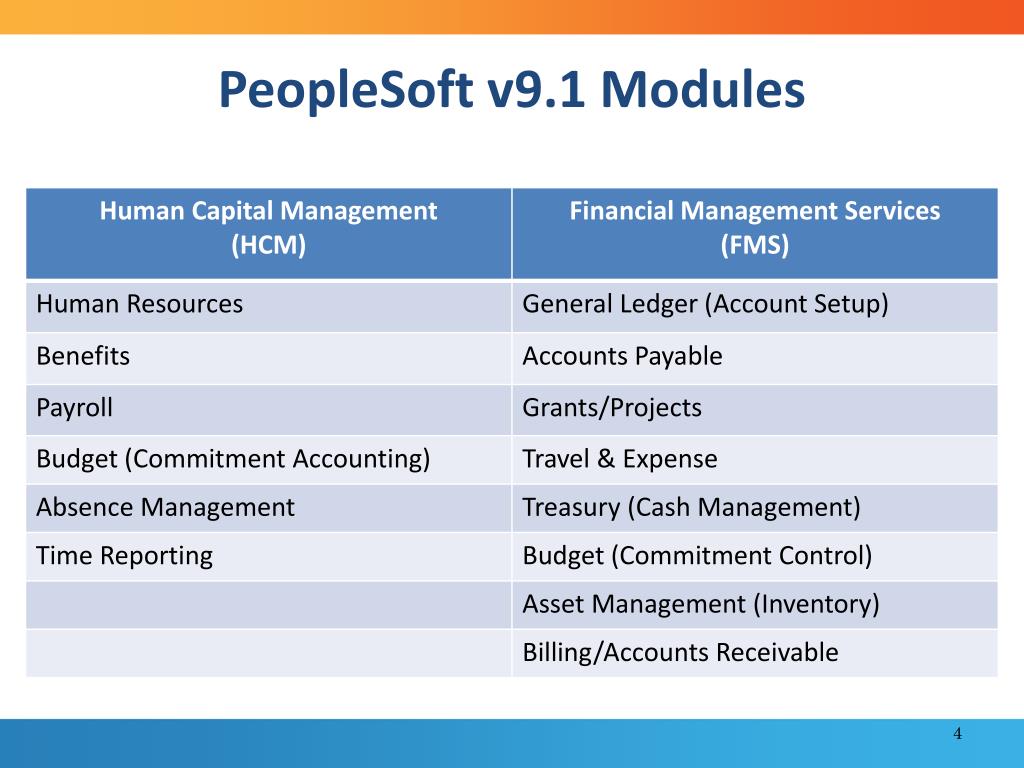 PeopleSoft v9.1 Modules

| Human Capital Management (HCM) | Financial Management Services (FMS) |
|---|---|
| Human Resources | General Ledger (Account Setup) |
| Benefits | Accounts Payable |
| Payroll | Grants/Projects |
| Budget (Commitment Accounting) | Travel & Expense |
| Absence Management | Treasury (Cash Management) |
| Time Reporting | Budget (Commitment Control) |
| | Asset Management (Inventory) |
| | Billing/Accounts Receivable |

4